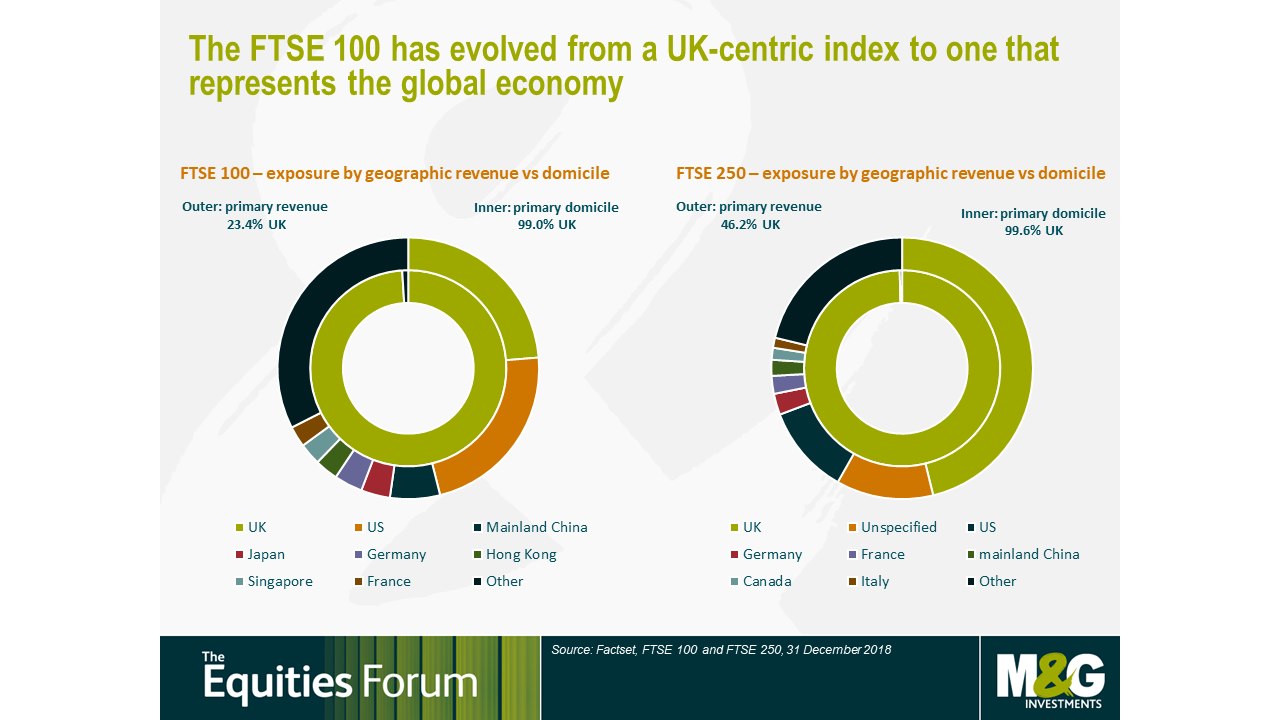 The FTSE 100 has evolved from a UK-centric index to one that represents the global economy

FTSE 100 – exposure by geographic revenue vs domicile

Outer: primary revenue
23.4% UK

Inner: primary domicile
99.0% UK

UK
US
Mainland China
Japan
Germany
Hong Kong
Singapore
France
Other

FTSE 250 – exposure by geographic revenue vs domicile

Outer: primary revenue
46.2% UK

Inner: primary domicile
99.6% UK

UK
Unspecified
US
Germany
France
mainland China
Canada
Italy
Other

The Equities Forum

Source: Factset, FTSE 100 and FTSE 250, 31 December 2018

M&G INVESTMENTS